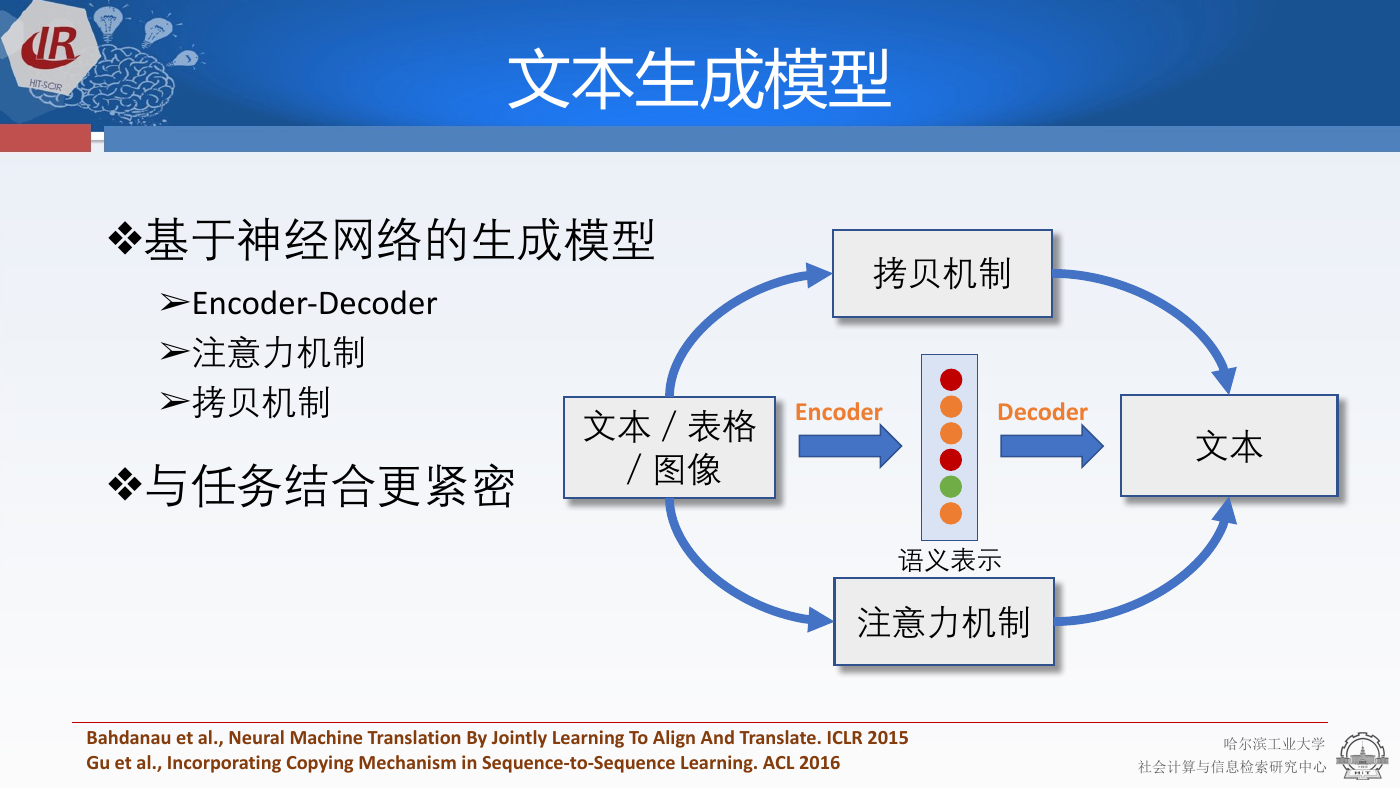 IR
HIT-SCIR

文本生成模型

❖基于神经网络的生成模型

➢Encoder-Decoder

➢注意力机制

➢拷贝机制

❖与任务结合更紧密

拷贝机制

文本 / 表格 / 图像

Encoder

Decoder

文本

语义表示

注意力机制

Bahdanau et al., Neural Machine Translation By Jointly Learning To Align And Translate. ICLR 2015
Gu et al., Incorporating Copying Mechanism in Sequence-to-Sequence Learning. ACL 2016

哈尔滨工业大学
社会计算与信息检索研究中心